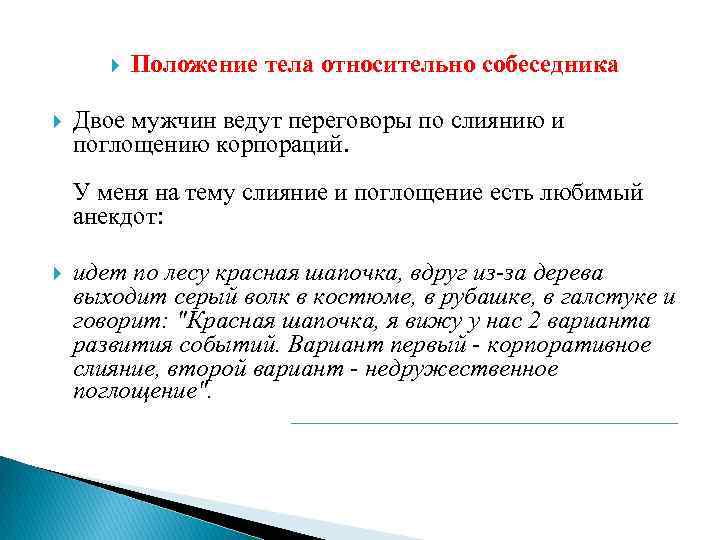 Положение тела относительно собеседника

Двое мужчин ведут переговоры по слиянию и поглощению корпораций.

У меня на тему слияние и поглощение есть любимый анекдот:

идет по лесу красная шапочка, вдруг из-за дерева выходит серый волк в костюме, в рубашке, в галстуке и говорит: "Красная шапочка, я вижу у нас 2 варианта развития событий. Вариант первый - корпоративное слияние, второй вариант - недружественное поглощение".